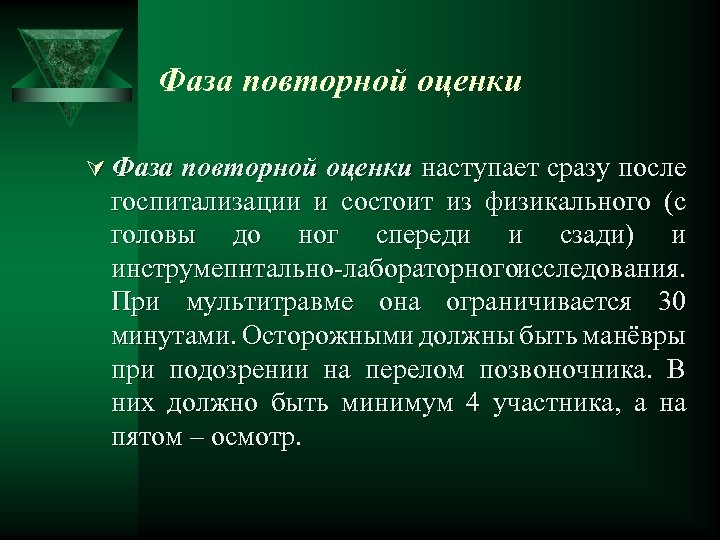 Фаза повторной оценки

Фаза повторной оценки наступает сразу после госпитализации и состоит из физикального (с головы до ног спереди и сзади) и инструмепнтально-лабораторногоисследования. При мультитравме она ограничивается 30 минутами. Осторожными должны быть манёвры при подозрении на перелом позвоночника. В них должно быть минимум 4 участника, а на пятом – осмотр.